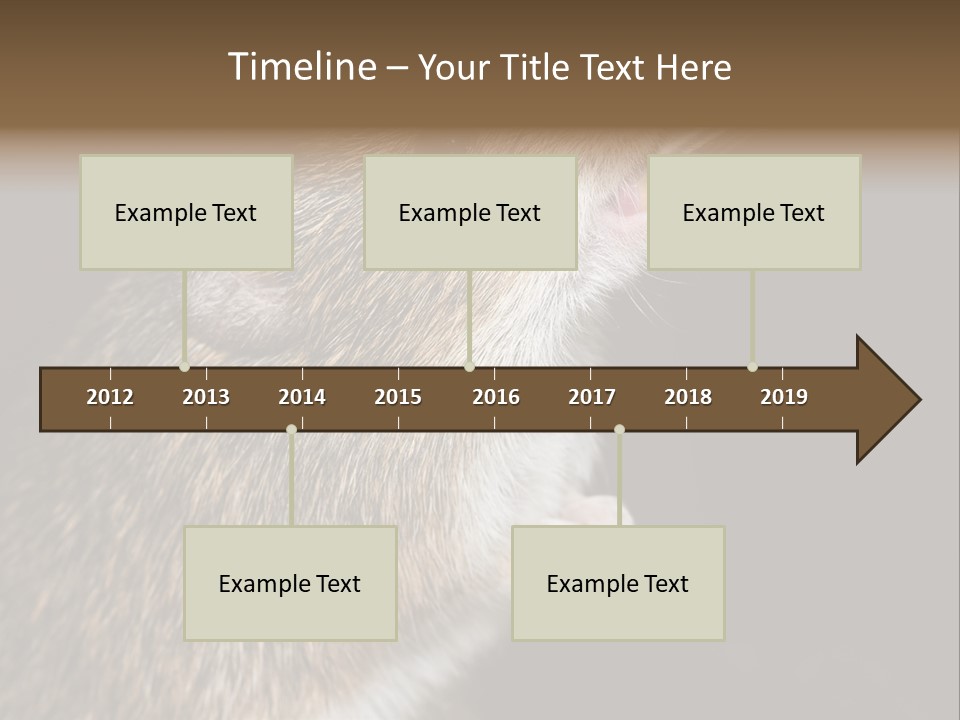 Timeline – Your Title Text Here

Example Text

Example Text

Example Text

2012 2013 2014 2015 2016 2017 2018 2019

Example Text

Example Text